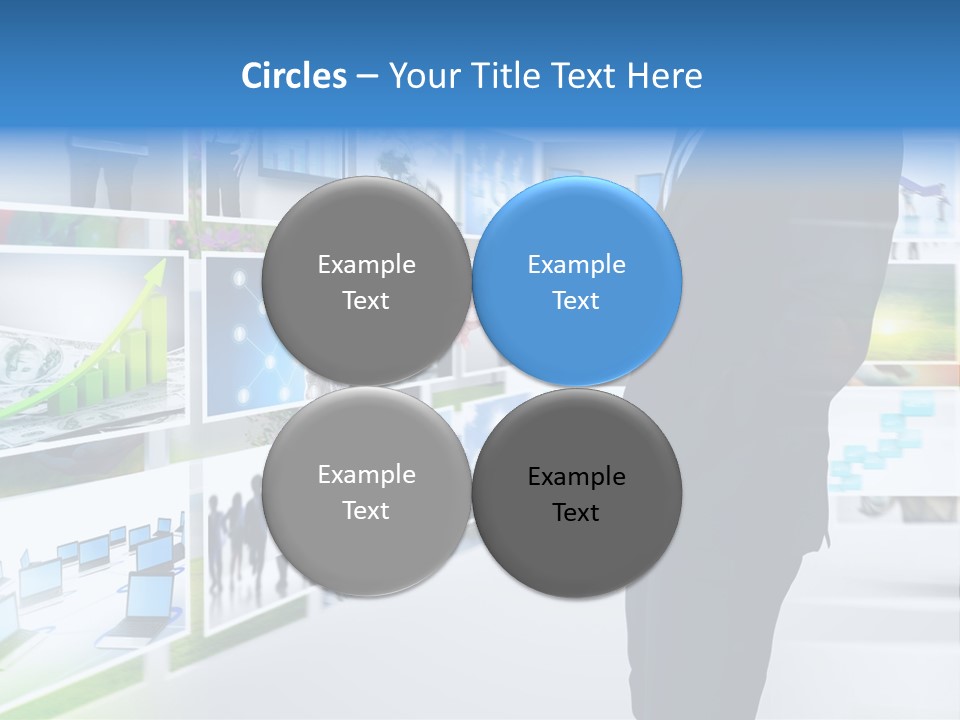 Circles – Your Title Text Here

Example Text

Example Text

Example Text

Example Text